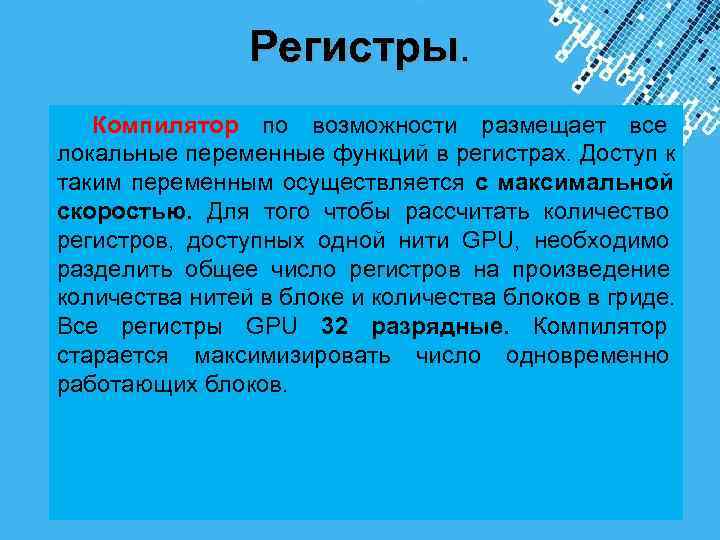 Регистры.

Компилятор по возможности размещает все локальные переменные функций в регистрах. Доступ к таким переменным осуществляется с максимальной скоростью. Для того чтобы рассчитать количество регистров, доступных одной нити GPU, необходимо разделить общее число регистров на произведение количества нитей в блоке и количества блоков в гриде. Все регистры GPU 32 разрядные. Компилятор старается максимизировать число одновременно работающих блоков.